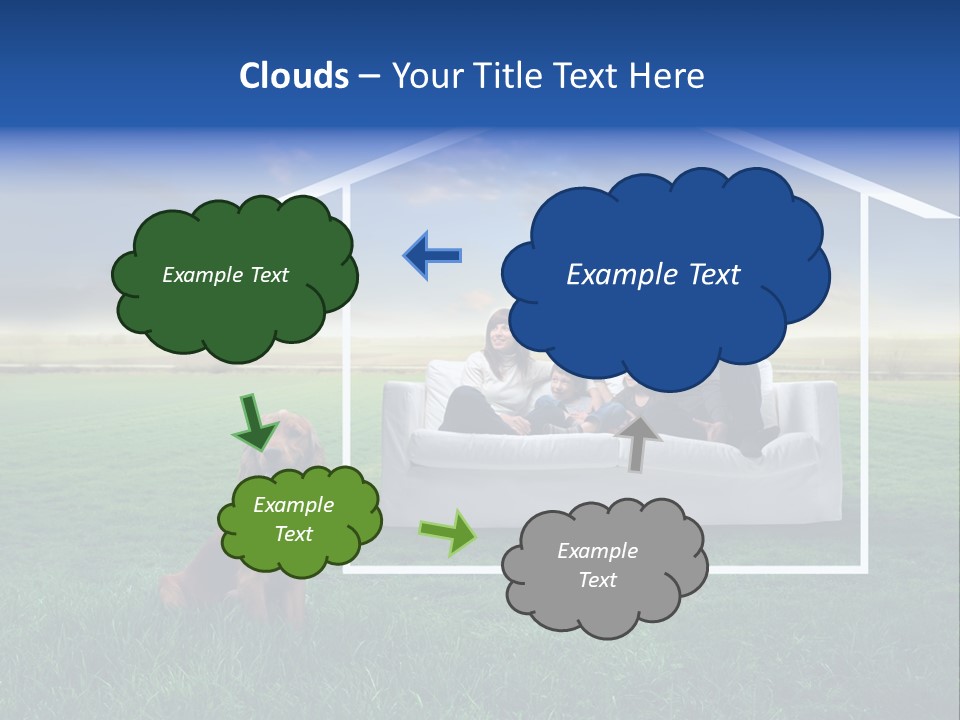 Clouds – Your Title Text Here

Example Text

Example Text

Example Text

Example Text